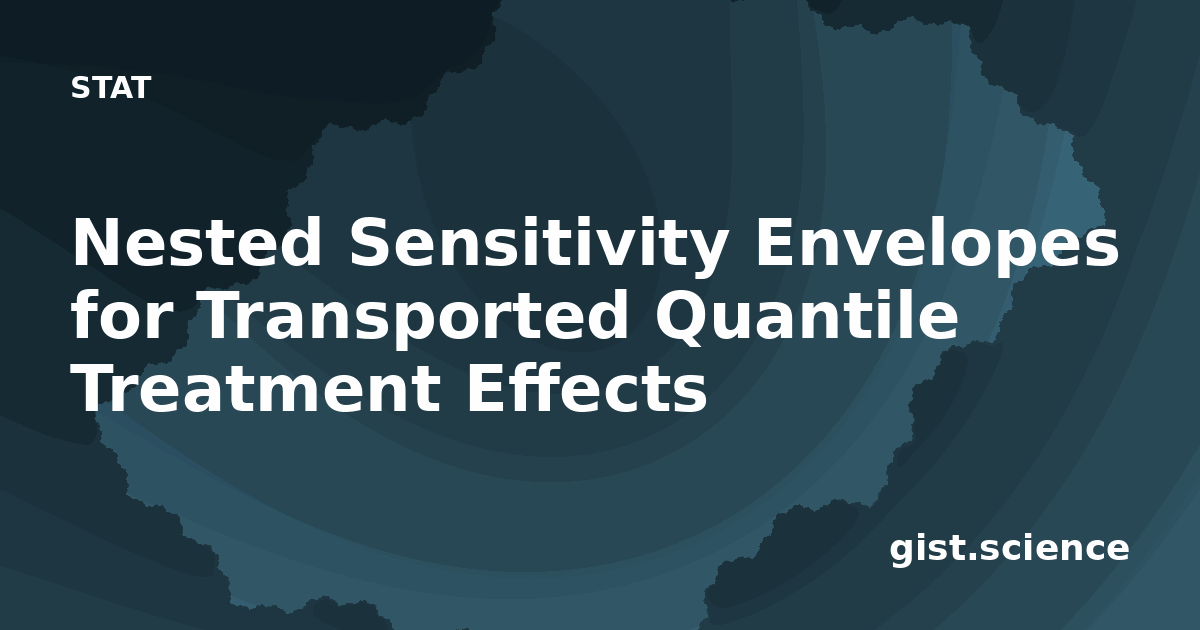 STAT

Nested Sensitivity Envelopes for Transported Quantile Treatment Effects

gist.science